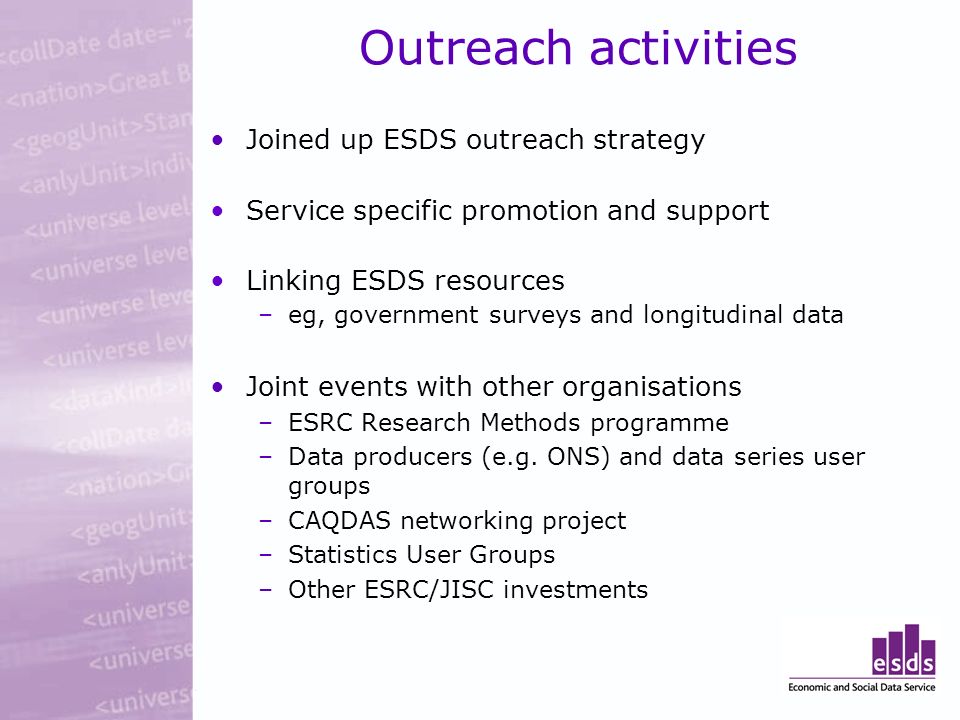 <collDate date="2
<nation>Great B
<geogUnit>Stan
<anlyUnit>Indiv
<universe level
<universe level
<universe leve
<universe lev
<dataKind>
<collDate da
<nation>Gr
<geogUnit
<anlyUnit
<universe
<universe
<univers

Outreach activities

• Joined up ESDS outreach strategy

• Service specific promotion and support

• Linking ESDS resources
– eg, government surveys and longitudinal data

• Joint events with other organisations
– ESRC Research Methods programme
– Data producers (e.g. ONS) and data series user groups
– CAQDAS networking project
– Statistics User Groups
– Other ESRC/JISC investments

esds
Economic and Social Data Service